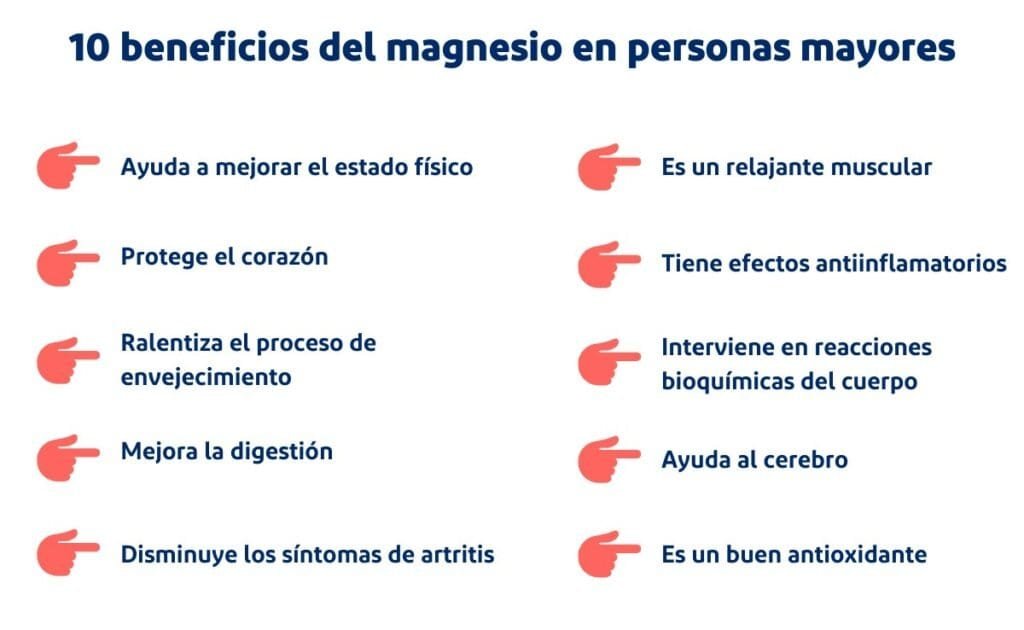 10 beneficios del magnesio en personas mayores

Ayuda a mejorar el estado físico

Protege el corazón

Ralentiza el proceso de envejecimiento

Mejora la digestión

Disminuye los síntomas de artritis

Es un relajante muscular

Tiene efectos antiinflamatorios

Interviene en reacciones bioquímicas del cuerpo

Ayuda al cerebro

Es un buen antioxidante